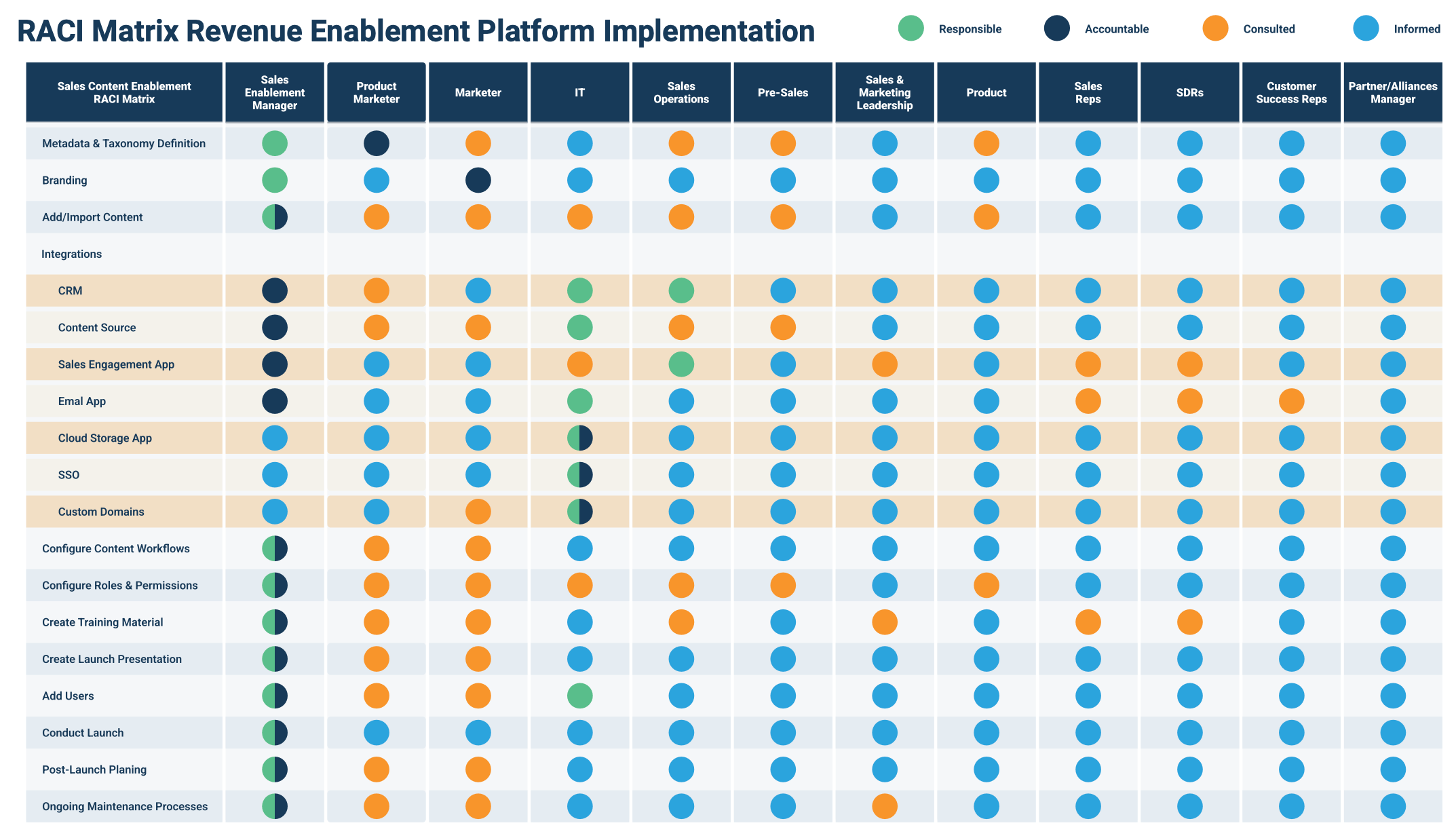 RACI Matrix Revenue Enablement Platform Implementation

Responsible
Accountable
Consulted
Informed

| Sales Content Enablement RACI Matrix | Sales Enablement Manager | Product Marketer | Marketer | IT | Sales Operations | Pre-Sales | Sales & Marketing Leadership | Product | Sales Reps | SDRs | Customer Success Reps | Partner/Alliances Manager |
|---|---|---|---|---|---|---|---|---|---|---|---|---|
| Metadata & Taxonomy Definition | | | | | | | | | | | | |
| Branding | | | | | | | | | | | | |
| Add/Import Content | | | | | | | | | | | | |
| Integrations | | | | | | | | | | | | |
| CRM | | | | | | | | | | | | |
| Content Source | | | | | | | | | | | | |
| Sales Engagement App | | | | | | | | | | | | |
| Emal App | | | | | | | | | | | | |
| Cloud Storage App | | | | | | | | | | | | |
| SSO | | | | | | | | | | | | |
| Custom Domains | | | | | | | | | | | | |
| Configure Content Workflows | | | | | | | | | | | | |
| Configure Roles & Permissions | | | | | | | | | | | | |
| Create Training Material | | | | | | | | | | | | |
| Create Launch Presentation | | | | | | | | | | | | |
| Add Users | | | | | | | | | | | | |
| Conduct Launch | | | | | | | | | | | | |
| Post-Launch Planing | | | | | | | | | | | | |
| Ongoing Maintenance Processes | | | | | | | | | | | | |